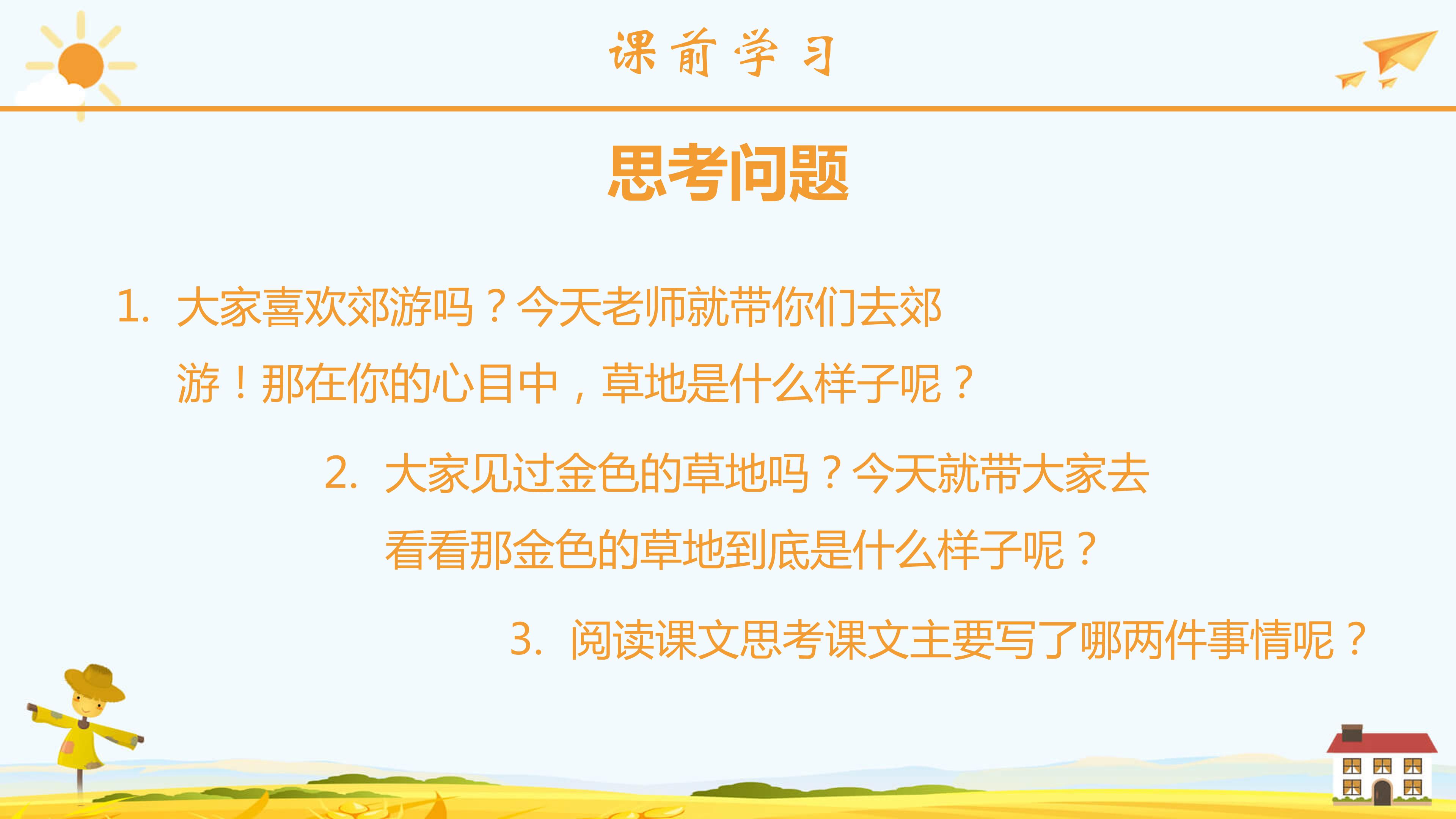 课前学习

思考问题

1. 大家喜欢郊游吗？今天老师就带你们去郊游！那在你的心目中，草地是什么样子呢？

2. 大家见过金色的草地吗？今天就带大家去看看那金色的草地到底是什么样子呢？

3. 阅读课文思考课文主要写了哪两件事情呢？